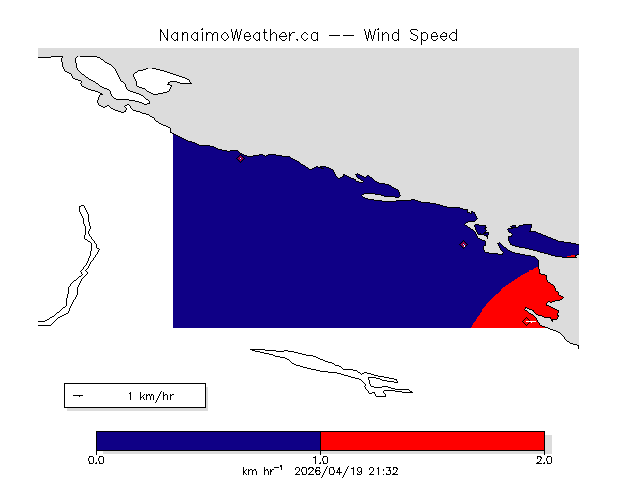 NanaimoWeather.ca -- Wind Speed

1 km/hr

0.0
1.0
2.0
km hr$^{-1}$ 2026/04/19 21:32